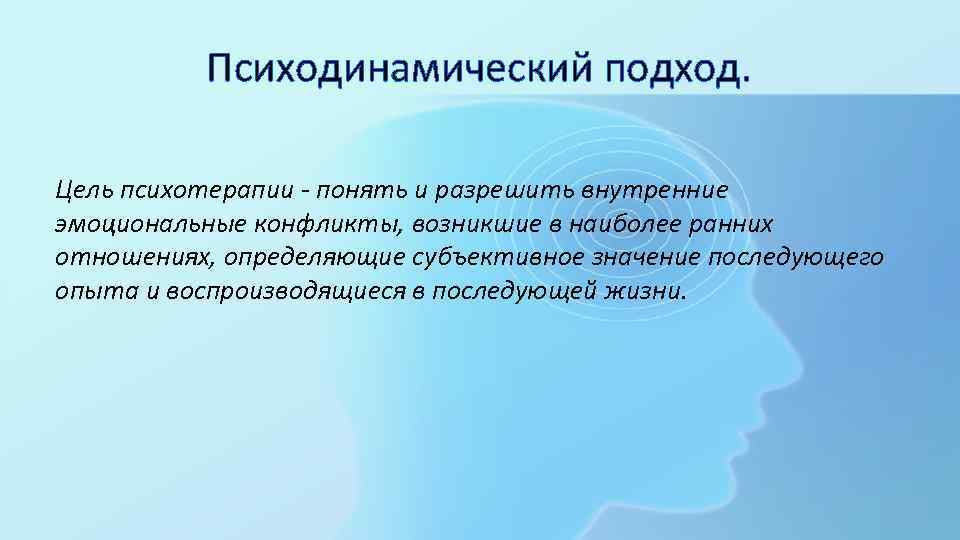 Психодинамический подход.

Цель психотерапии - понять и разрешить внутренние эмоциональные конфликты, возникшие в наиболее ранних отношениях, определяющие субъективное значение последующего опыта и воспроизводящиеся в последующей жизни.